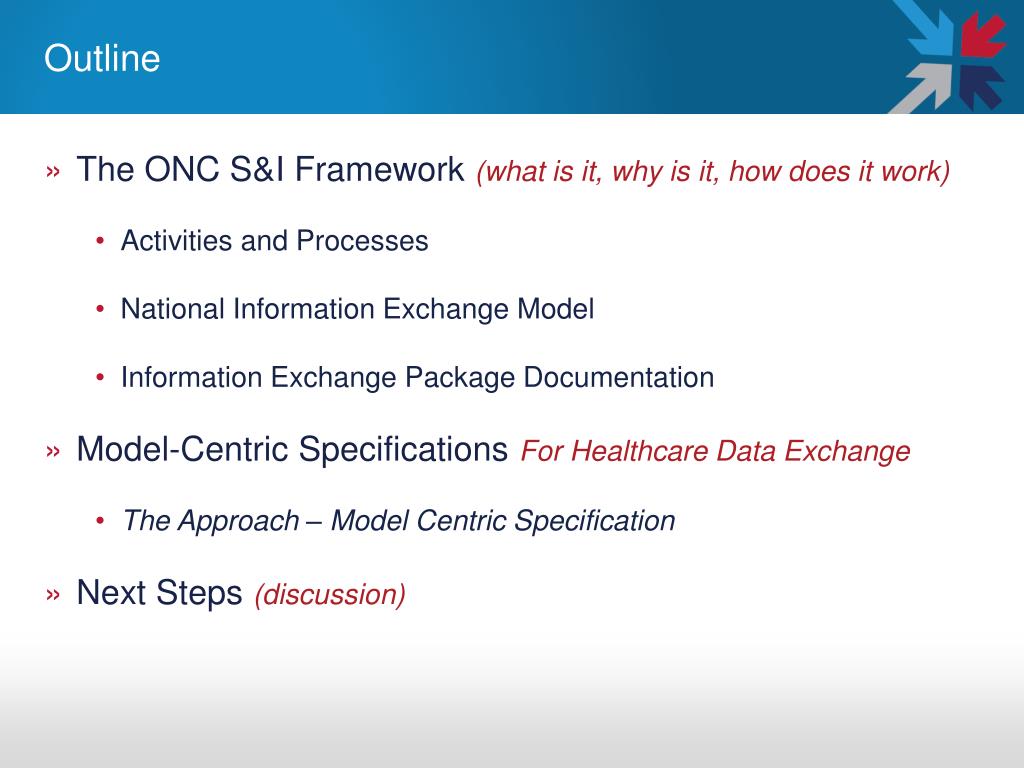 Outline

» The ONC S&I Framework (what is it, why is it, how does it work)

• Activities and Processes

• National Information Exchange Model

• Information Exchange Package Documentation

» Model-Centric Specifications For Healthcare Data Exchange

• The Approach – Model Centric Specification

» Next Steps (discussion)